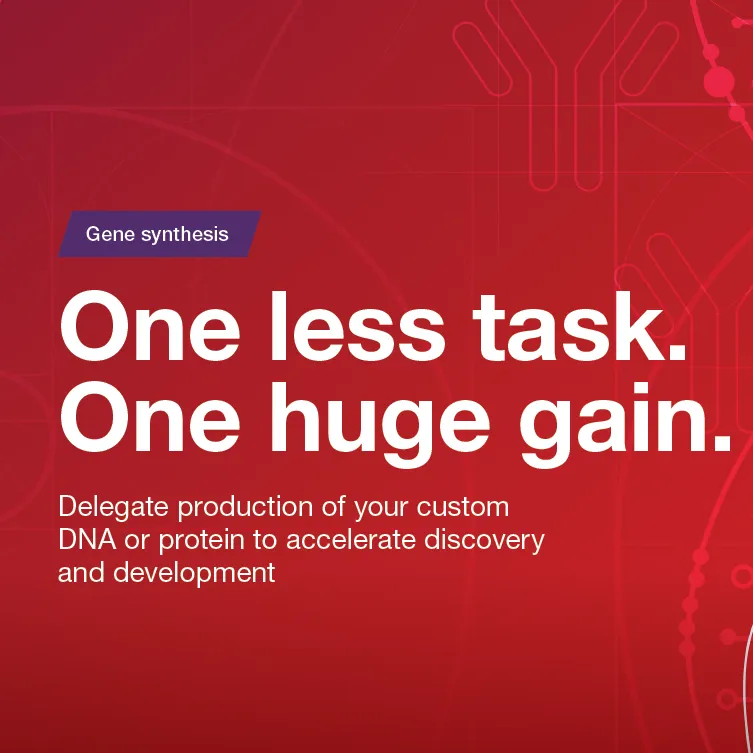 Gene synthesis

One less task.
One huge gain.

Delegate production of your custom DNA or protein to accelerate discovery and development